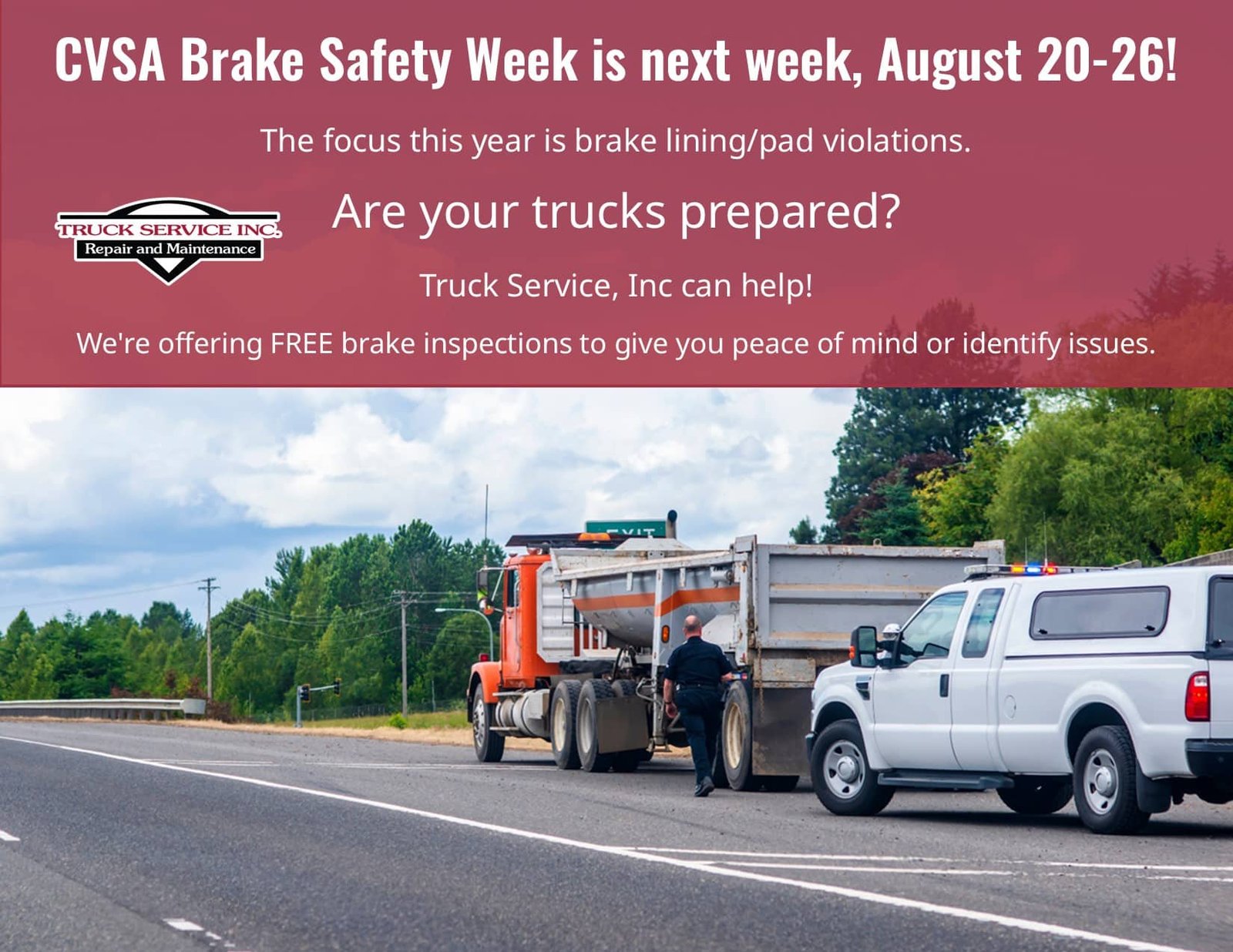 CVSA Brake Safety Week is next week, August 20-26!

The focus this year is brake lining/pad violations.

TRUCK SERVICE INC.
Repair and Maintenance

Are your trucks prepared?

Truck Service, Inc can help!

We're offering FREE brake inspections to give you peace of mind or identify issues.

EXIT